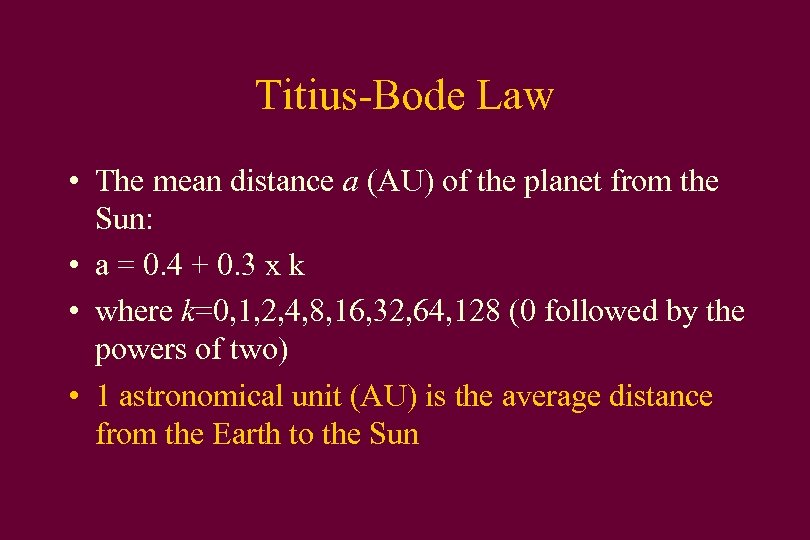 Titius-Bode Law

• The mean distance $a$ (AU) of the planet from the Sun:

• a = 0.4 + 0.3 x k

• where $k$=0,1,2,4,8,16,32,64,128 (0 followed by the powers of two)

• 1 astronomical unit (AU) is the average distance from the Earth to the Sun